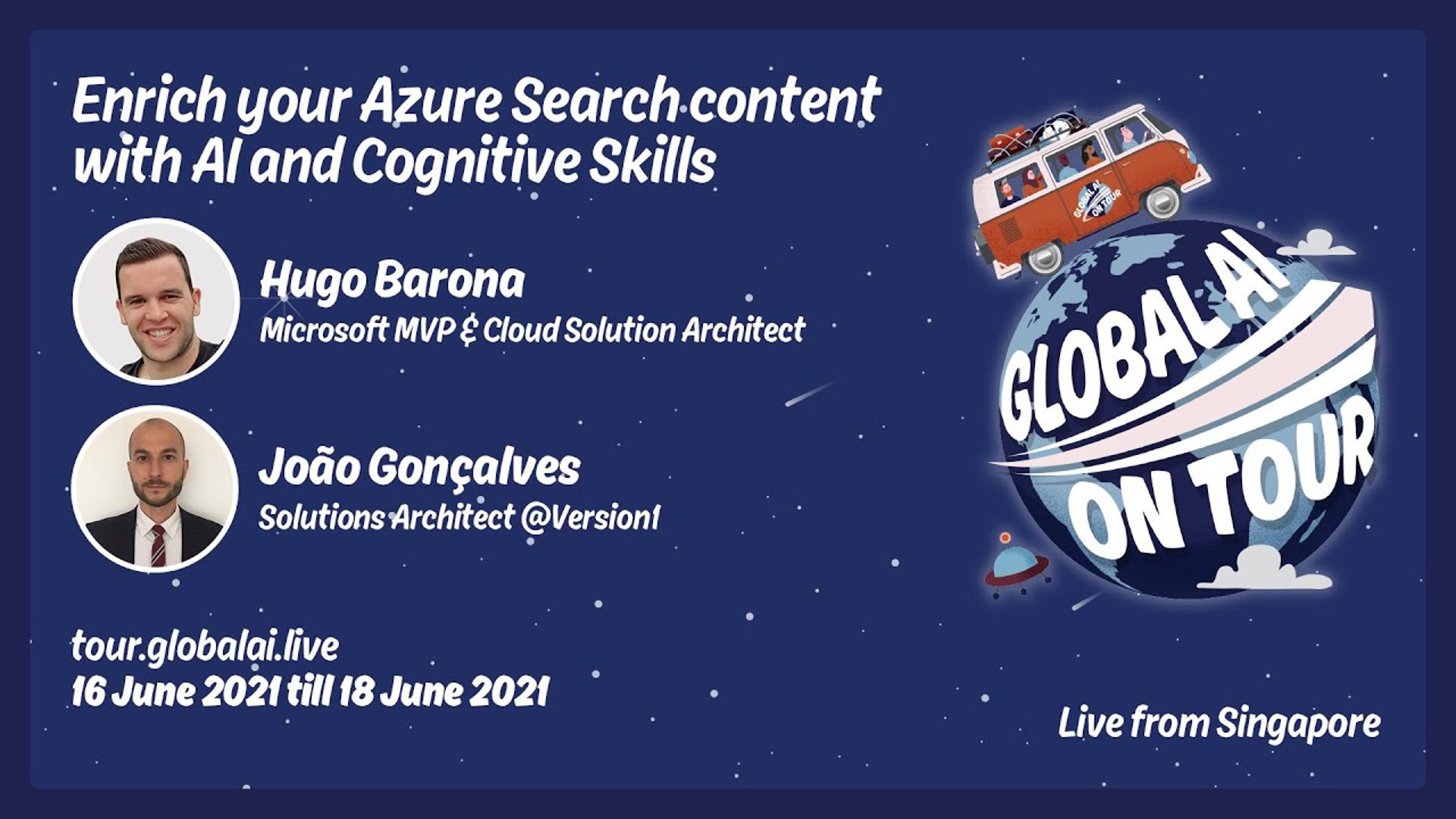 Enrich your Azure Search content with AI and Cognitive Skills

Hugo Barona
Microsoft MVP & Cloud Solution Architect

João Gonçalves
Solutions Architect @Version1

tour.globalai.live
16 June 2021 till 18 June 2021

GLOBAL AI ON TOUR

GLOBAL AI ON TOUR

Live from Singapore